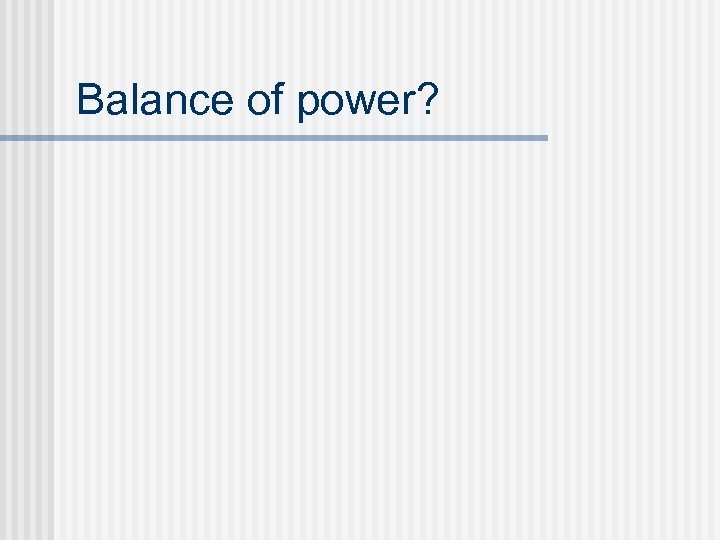 Balance of power?